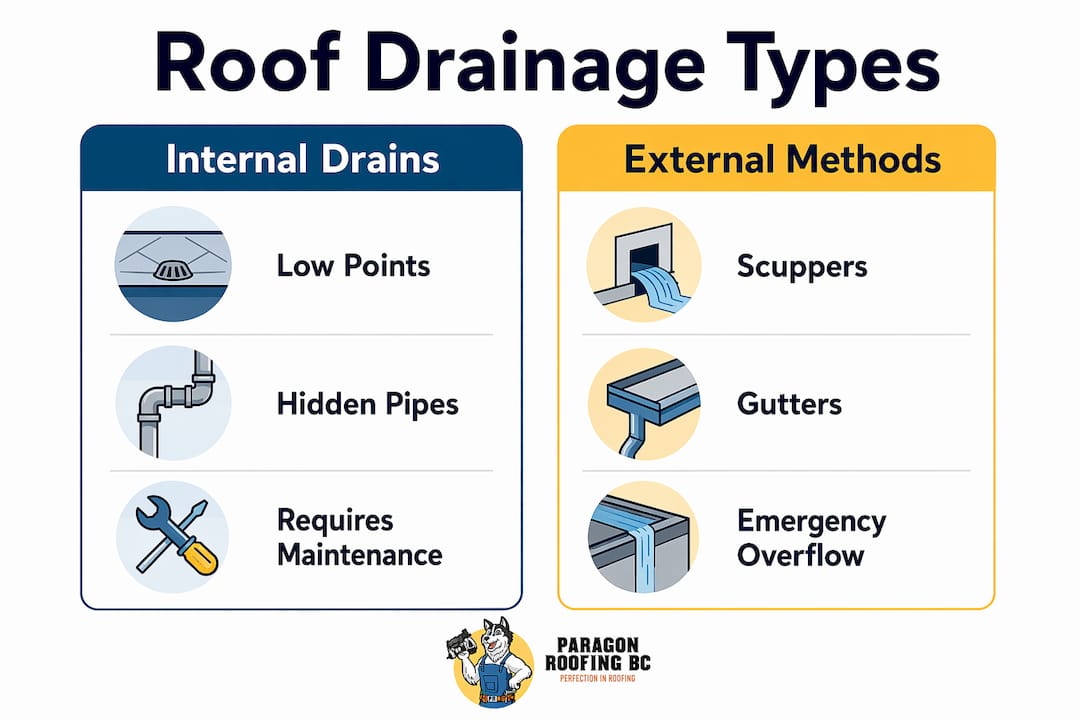 Roof Drainage Types

Internal Drains

Low Points

Hidden Pipes

Requires Maintenance

External Methods

Scuppers

Gutters

Emergency Overflow

PARAGON ROOFING BC
PERFECTION IN ROOFING